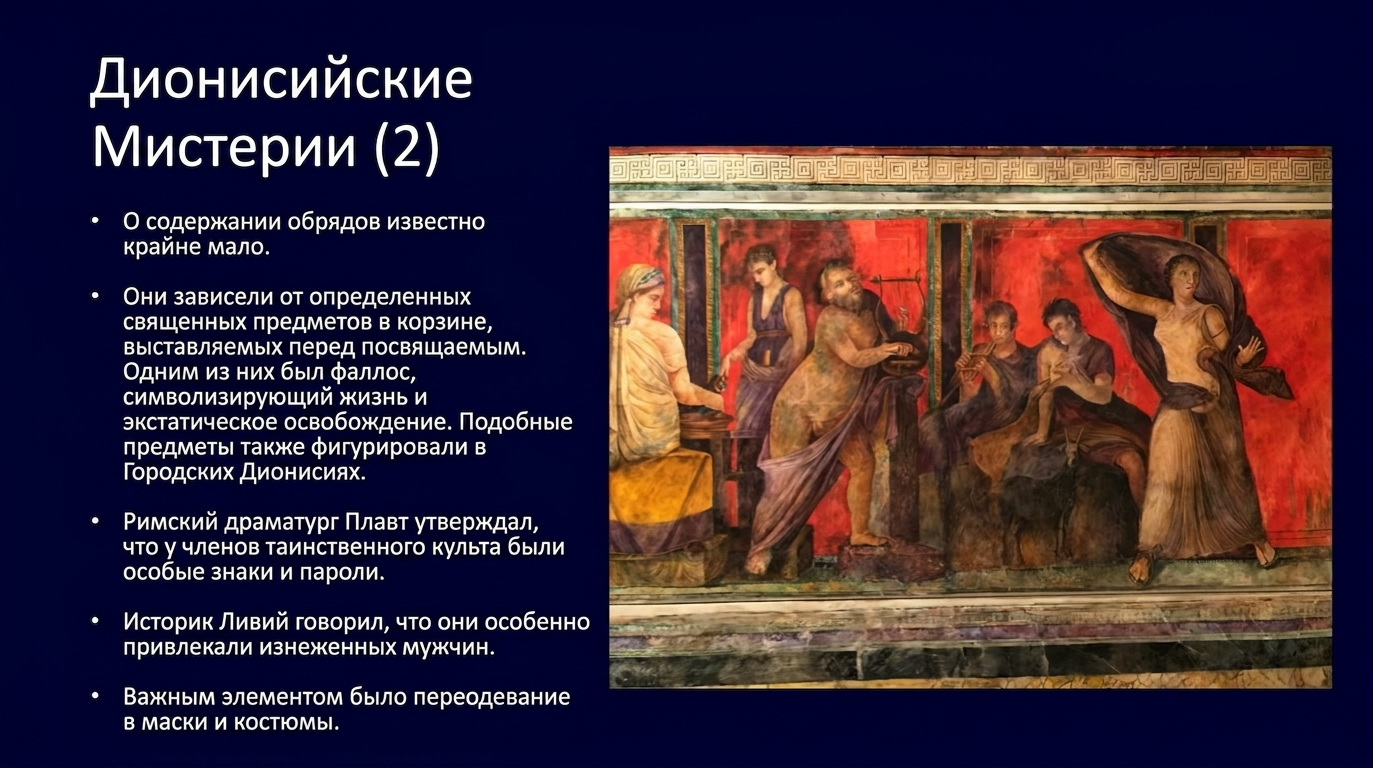 Дионисийские Мистерии (2)

• О содержании обрядов известно крайне мало.

• Они зависели от определенных священных предметов в корзине, выставляемых перед посвящаемым. Одним из них был фаллос, символизирующий жизнь и экстатическое освобождение. Подобные предметы также фигурировали в Городских Дионисиях.

• Римский драматург Плавт утверждал, что у членов таинственного культа были особые знаки и пароли.

• Историк Ливий говорил, что они особенно привлекали изнеженных мужчин.

• Важным элементом было переодевание в маски и костюмы.